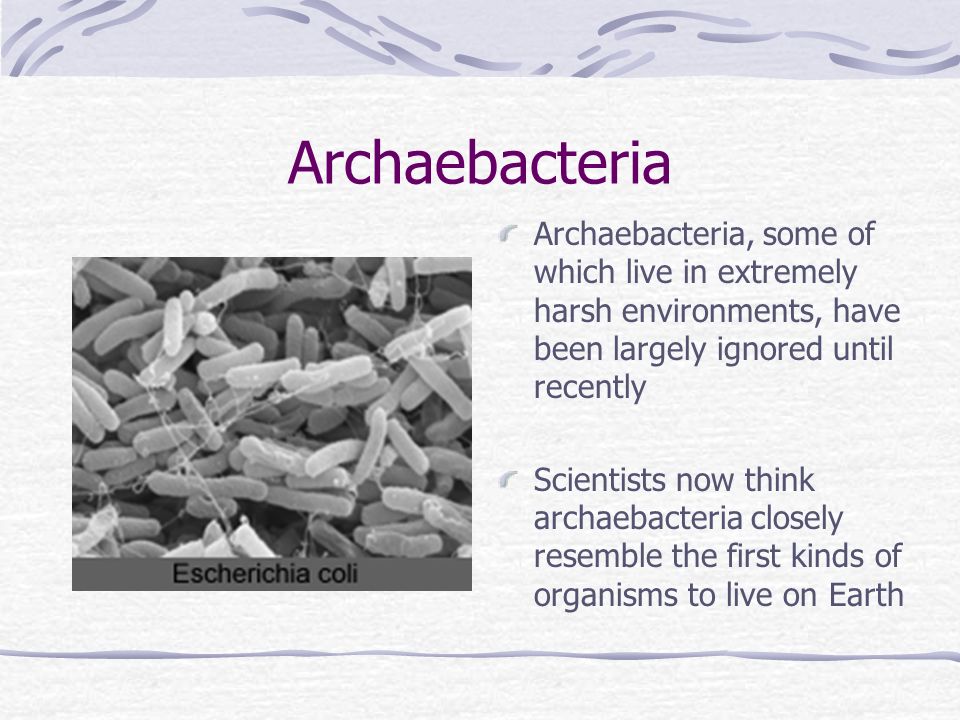 Archaebacteria

Escherichia coli

Archaebacteria, some of which live in extremely harsh environments, have been largely ignored until recently

Scientists now think archaebacteria closely resemble the first kinds of organisms to live on Earth